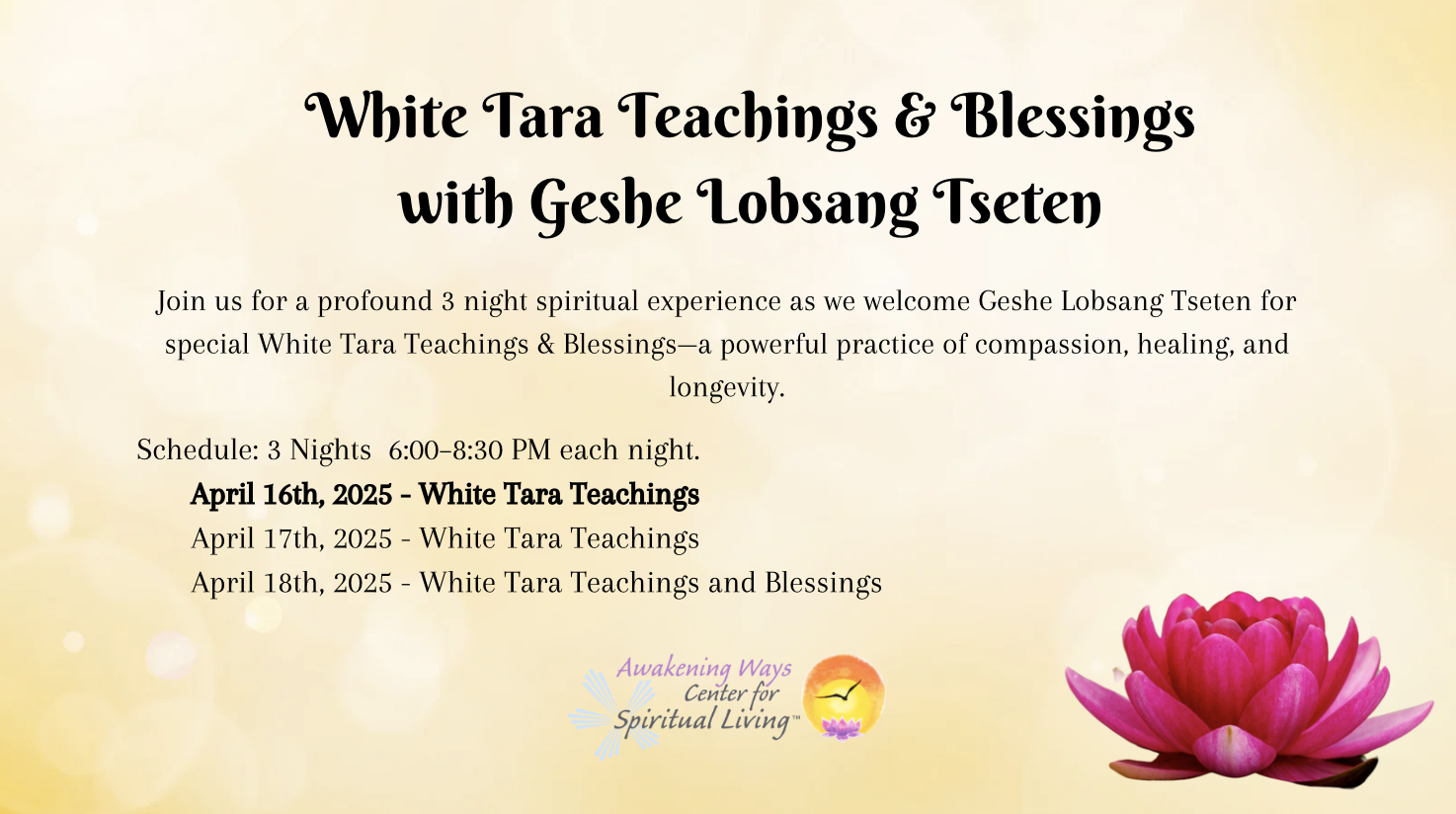 White Tara Teachings & Blessings with Geshe Lobsang Tseten

Join us for a profound 3 night spiritual experience as we welcome Geshe Lobsang Tseten for special White Tara Teachings & Blessings—a powerful practice of compassion, healing, and longevity.

Schedule: 3 Nights 6:00–8:30 PM each night.
April 16th, 2025 - White Tara Teachings
April 17th, 2025 - White Tara Teachings
April 18th, 2025 - White Tara Teachings and Blessings

Awakening Ways Center for Spiritual Living™